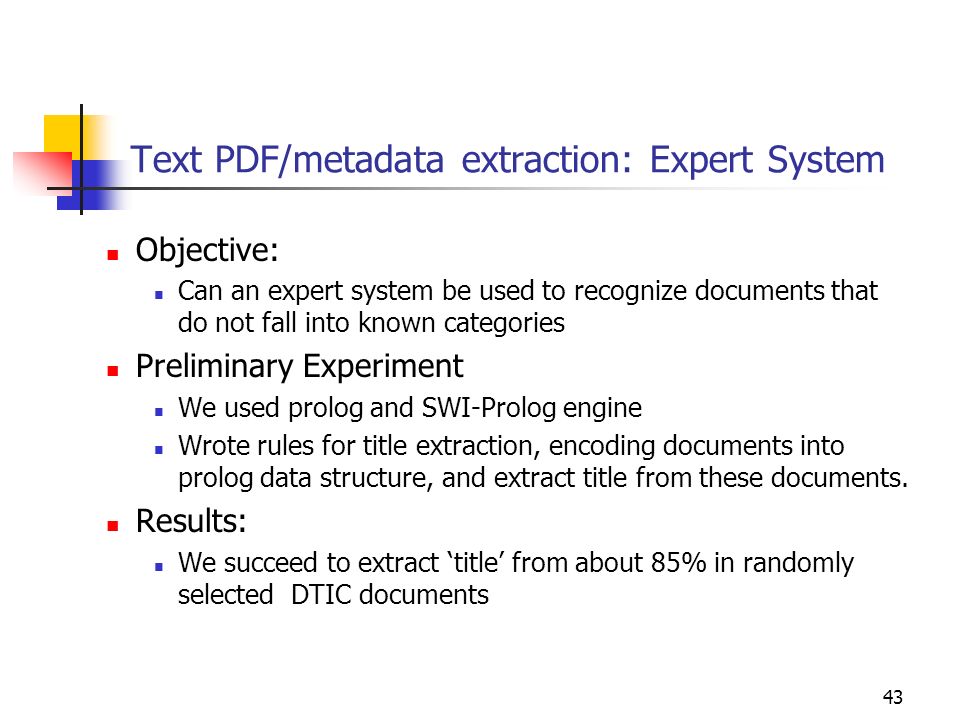 Text PDF/metadata extraction: Expert System

Objective:

Can an expert system be used to recognize documents that do not fall into known categories

Preliminary Experiment

We used prolog and SWI-Prolog engine

Wrote rules for title extraction, encoding documents into prolog data structure, and extract title from these documents.

Results:

We succeed to extract ‘title’ from about 85% in randomly selected DTIC documents

43